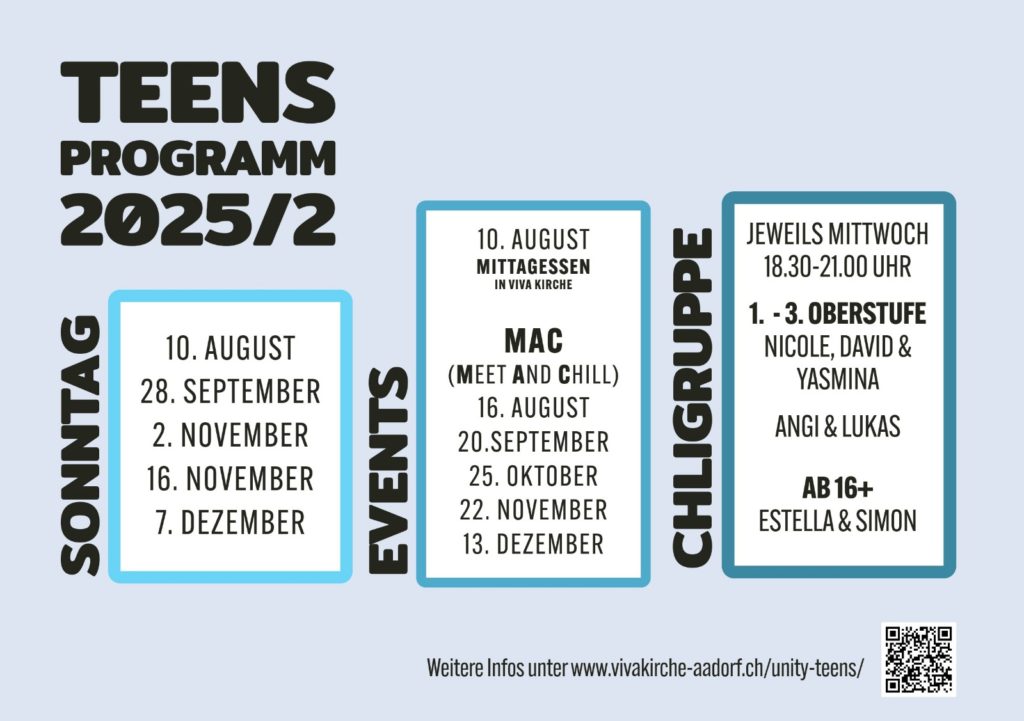 TEENS
PROGRAMM
2025/2

SONNTAG

10. AUGUST
28. SEPTEMBER
2. NOVEMBER
16. NOVEMBER
7. DEZEMBER

EVENTS

10. AUGUST
MITTAGESSEN
IN VIVA KIRCHE

MAC
(MEET AND CHILL)
16. AUGUST
20.SEPTEMBER
25. OKTOBER
22. NOVEMBER
13. DEZEMBER

CHLIGRUPPE

JEWEILS MITTWOCH
18.30-21.00 UHR

1. - 3. OBERSTUFE
NICOLE, DAVID & YASMINA

ANGI & LUKAS

AB 16+
ESTELLA & SIMON

Weitere Infos unter www.vivakirche-aadorf.ch/unity-teens/